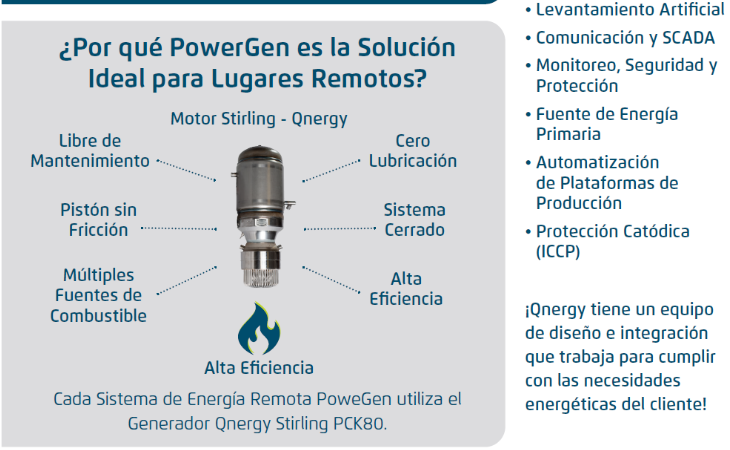 ¿Por qué PowerGen es la Solución Ideal para Lugares Remotos?

Motor Stirling - Qnergy

Libre de Mantenimiento

Pistón sin Fricción

Múltiples Fuentes de Combustible

Cero Lubricación

Sistema Cerrado

Alta Eficiencia

Alta Eficiencia

Cada Sistema de Energía Remota PoweGen utiliza el Generador Qnergy Stirling PCK80.

• Levantamiento Artificial
• Comunicación y SCADA
• Monitoreo, Seguridad y Protección
• Fuente de Energía Primaria
• Automatización de Plataformas de Producción
• Protección Catódica (ICCP)

¡Qnergy tiene un equipo de diseño e integración que trabaja para cumplir con las necesidades energéticas del cliente!